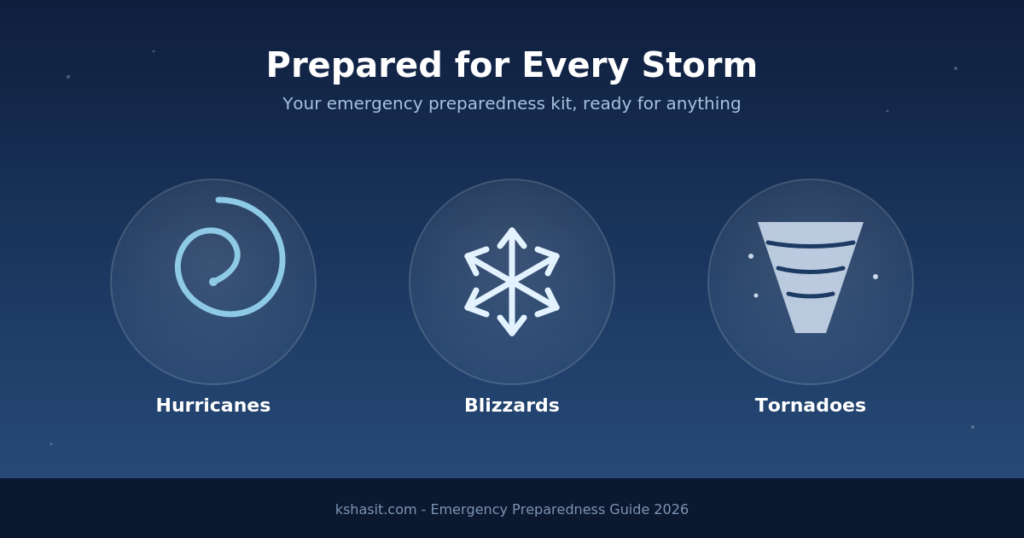 Prepared for Every Storm

Your emergency preparedness kit, ready for anything

Hurricanes

Blizzards

Tornadoes

kshasit.com - Emergency Preparedness Guide 2026